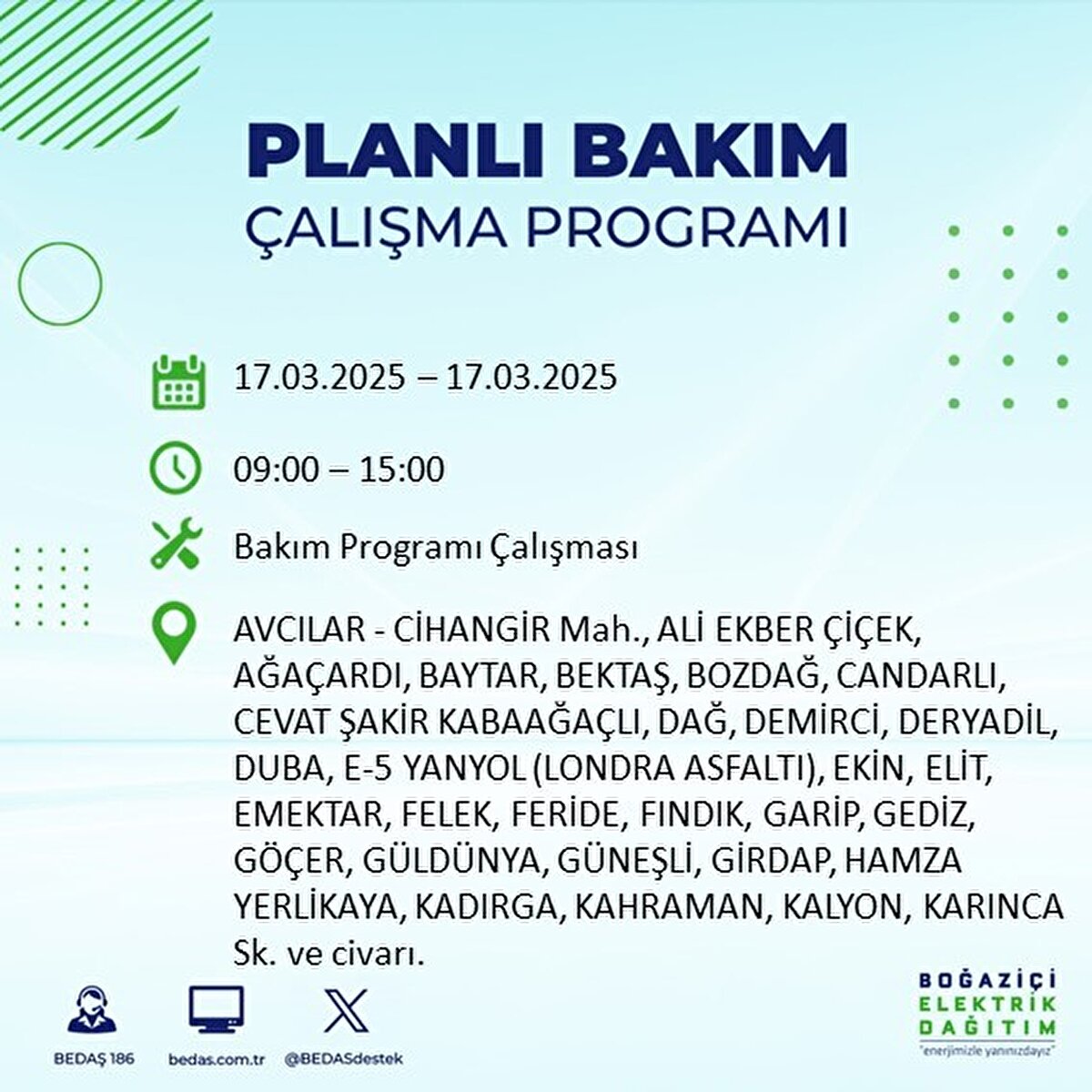 PLANLI BAKIM
ÇALIŞMA PROGRAMI

17.03.2025 – 17.03.2025

09:00 – 15:00

Bakım Programı Çalışması

AVCILAR - CİHANGİR Mah., ALİ EKBER ÇİÇEK, AĞAÇARDI, BAYTAR, BEKTAŞ, BOZDAĞ, CANDARLI, CEVAT ŞAKİR KABAAĞAÇLI, DAĞ, DEMİRCİ, DERYADİL, DUBA, E-5 YANYOL (LONDRA ASFALTI), EKİN, ELİT, EMEKTAR, FELEK, FERİDE, FINDIK, GARİP, GEDİZ, GÖÇER, GÜLDÜNYA, GÜNEŞLİ, GİRDAP, HAMZA YERLİKAYA, KADIRGA, KAHRAMAN, KALYON, KARINCA Sk. ve civarı.

BEDAŞ 186
bedas.com.tr
@BEDASdestek

BOĞAZİÇİ ELEKTRİK DAĞITIM
"enerjimizle yanınızdayız"